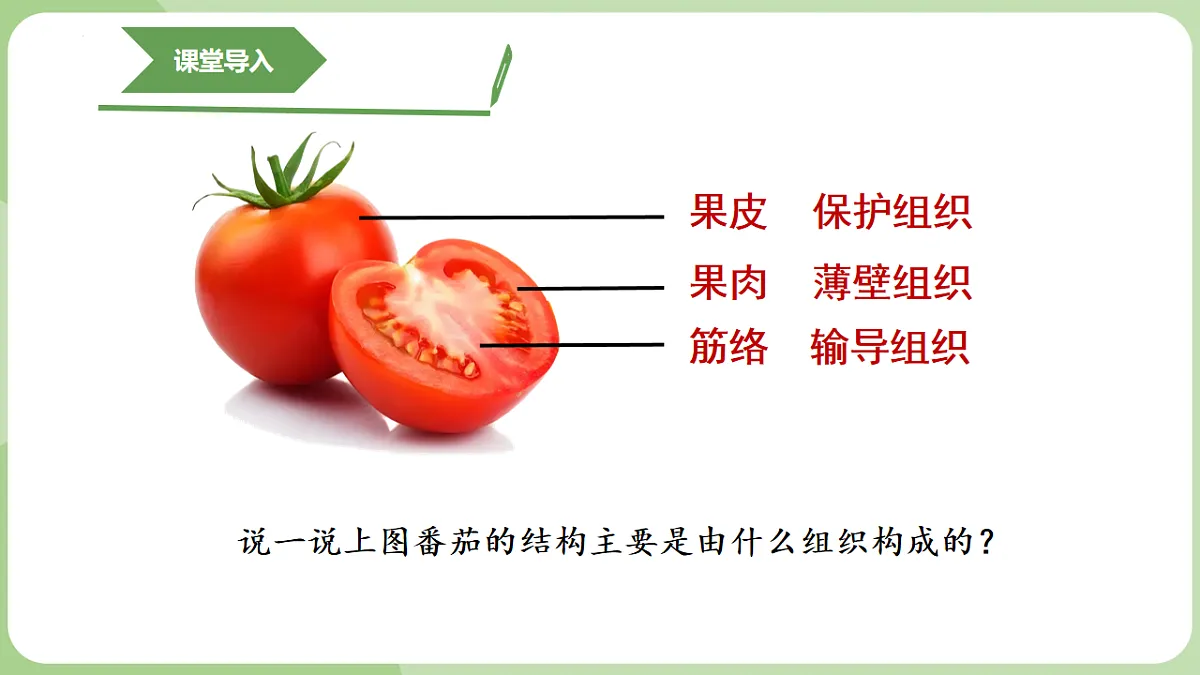 课堂导入

果皮　保护组织
果肉　薄壁组织
筋络　输导组织

说一说上图番茄的结构主要是由什么组织构成的？